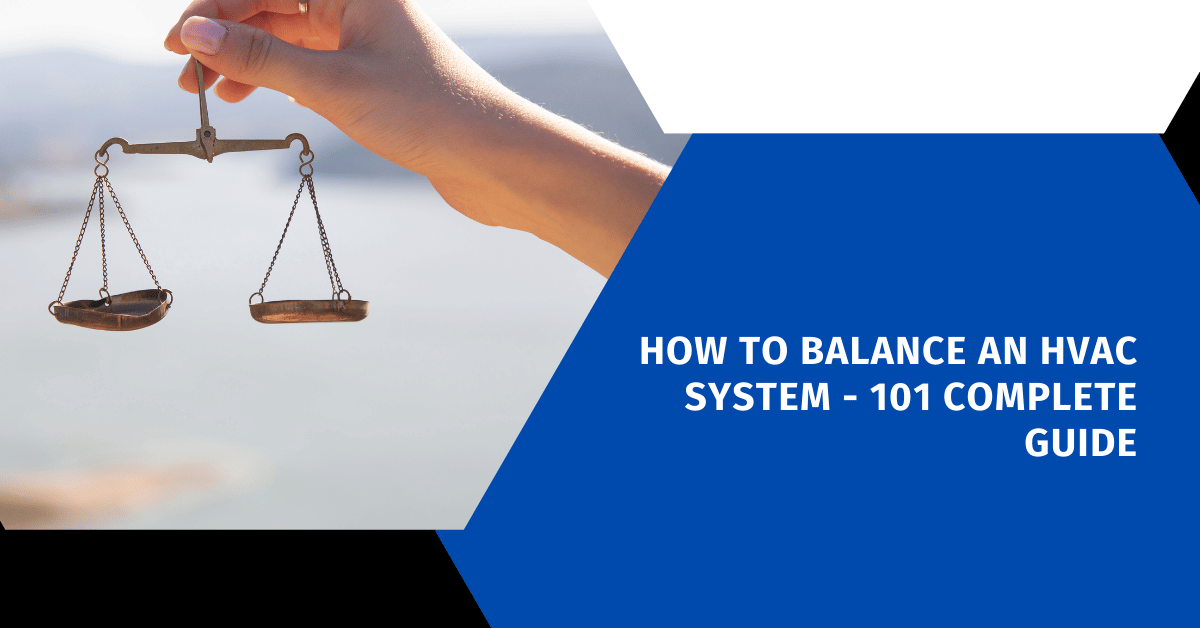 HOW TO BALANCE AN HVAC SYSTEM - 101 COMPLETE GUIDE